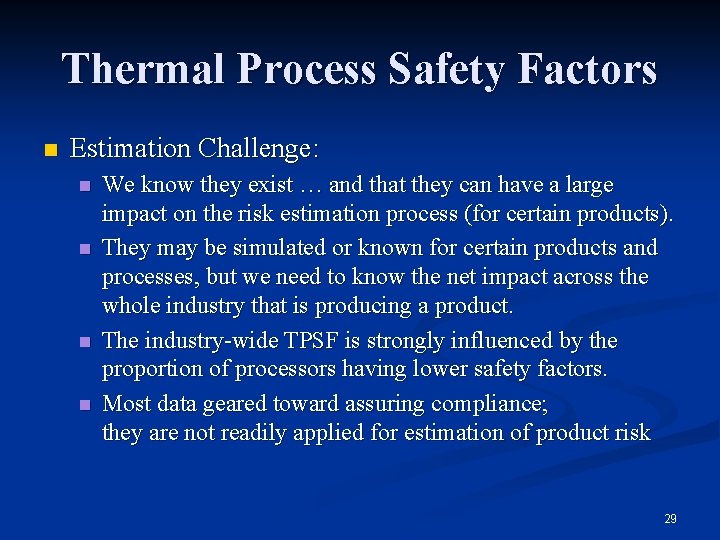 Thermal Process Safety Factors

Estimation Challenge:

We know they exist … and that they can have a large impact on the risk estimation process (for certain products).

They may be simulated or known for certain products and processes, but we need to know the net impact across the whole industry that is producing a product.

The industry-wide TPSF is strongly influenced by the proportion of processors having lower safety factors.

Most data geared toward assuring compliance; they are not readily applied for estimation of product risk

29